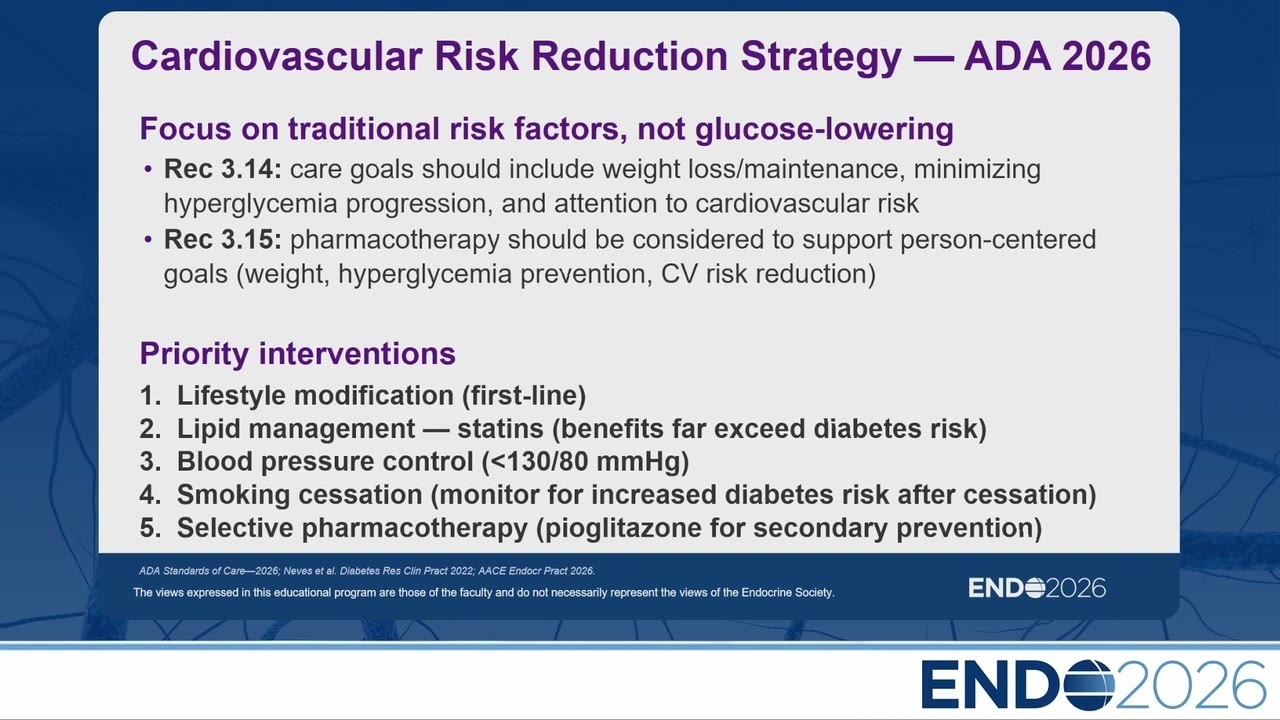 Cardiovascular Risk Reduction Strategy — ADA 2026

Focus on traditional risk factors, not glucose-lowering

• Rec 3.14: care goals should include weight loss/maintenance, minimizing hyperglycemia progression, and attention to cardiovascular risk
• Rec 3.15: pharmacotherapy should be considered to support person-centered goals (weight, hyperglycemia prevention, CV risk reduction)

Priority interventions

1. Lifestyle modification (first-line)
2. Lipid management — statins (benefits far exceed diabetes risk)
3. Blood pressure control (<130/80 mmHg)
4. Smoking cessation (monitor for increased diabetes risk after cessation)
5. Selective pharmacotherapy (pioglitazone for secondary prevention)

ADA Standards of Care—2026; Neves et al. Diabetes Res Clin Pract 2022; AACE Endocr Pract 2026.

The views expressed in this educational program are those of the faculty and do not necessarily represent the views of the Endocrine Society.

ENDO2026

ENDO2026